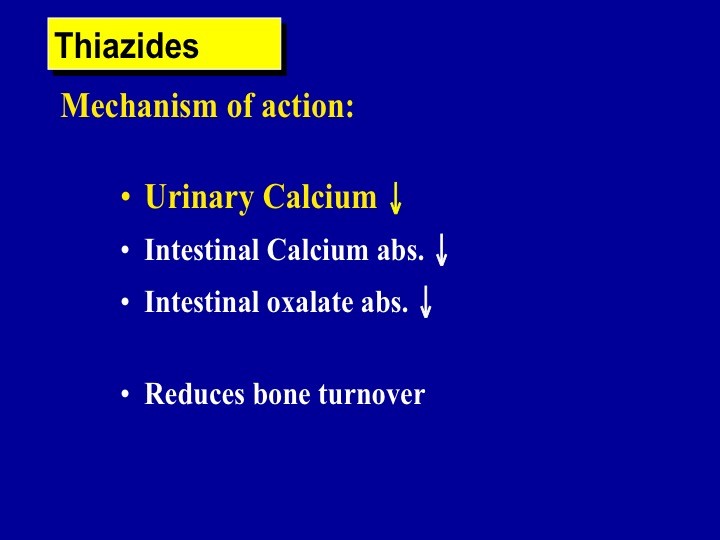 Thiazides

Mechanism of action:

• Urinary Calcium ↓
• Intestinal Calcium abs. ↓
• Intestinal oxalate abs. ↓

• Reduces bone turnover